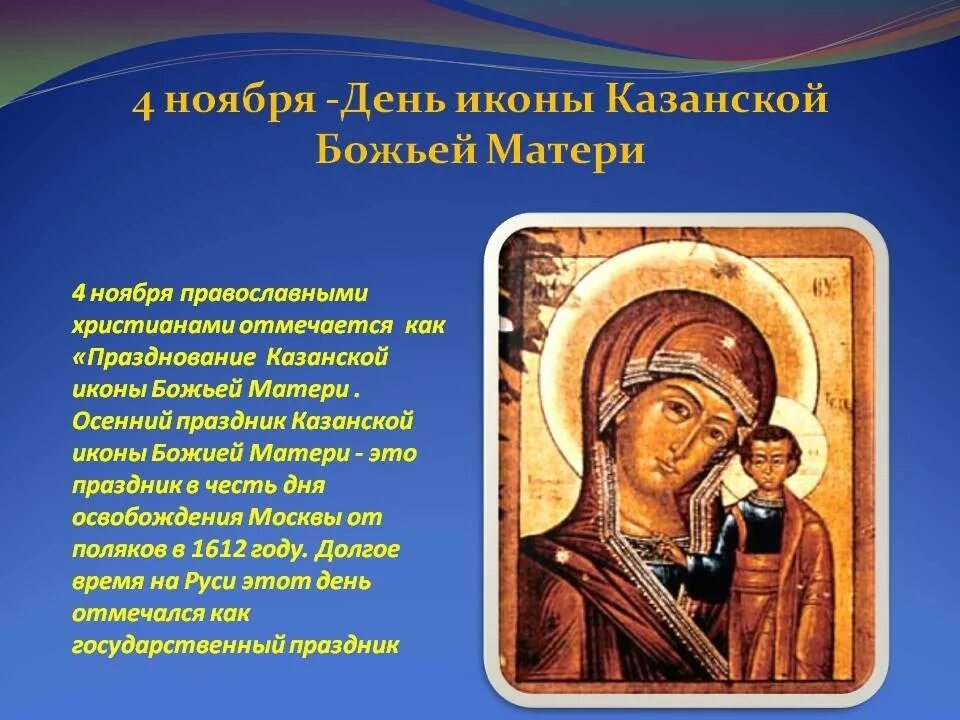 4 ноября -День иконы Казанской Божьей Матери

4 ноября православными христианами отмечается как «Празднование Казанской иконы Божьей Матери . Осенний праздник Казанской иконы Божией Матери - это праздник в честь дня освобождения Москвы от поляков в 1612 году. Долгое время на Руси этот день отмечался как государственный праздник